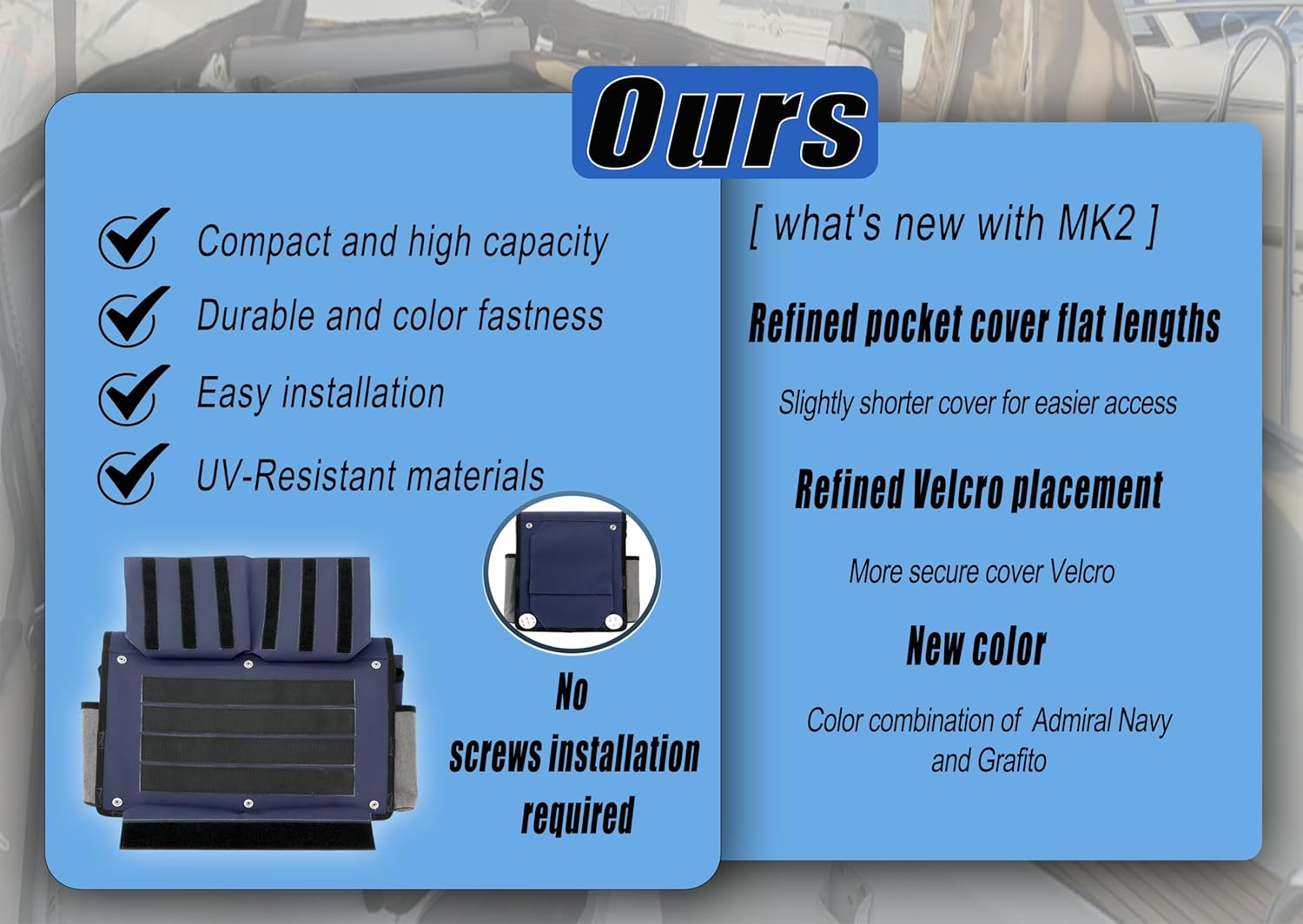 Ours

Compact and high capacity

Durable and color fastness

Easy installation

UV-Resistant materials

No screws installation required

[ what's new with MK2 ]

Refined pocket cover flat lengths

Slightly shorter cover for easier access

Refined Velcro placement

More secure cover Velcro

New color

Color combination of Admiral Navy and Grafito